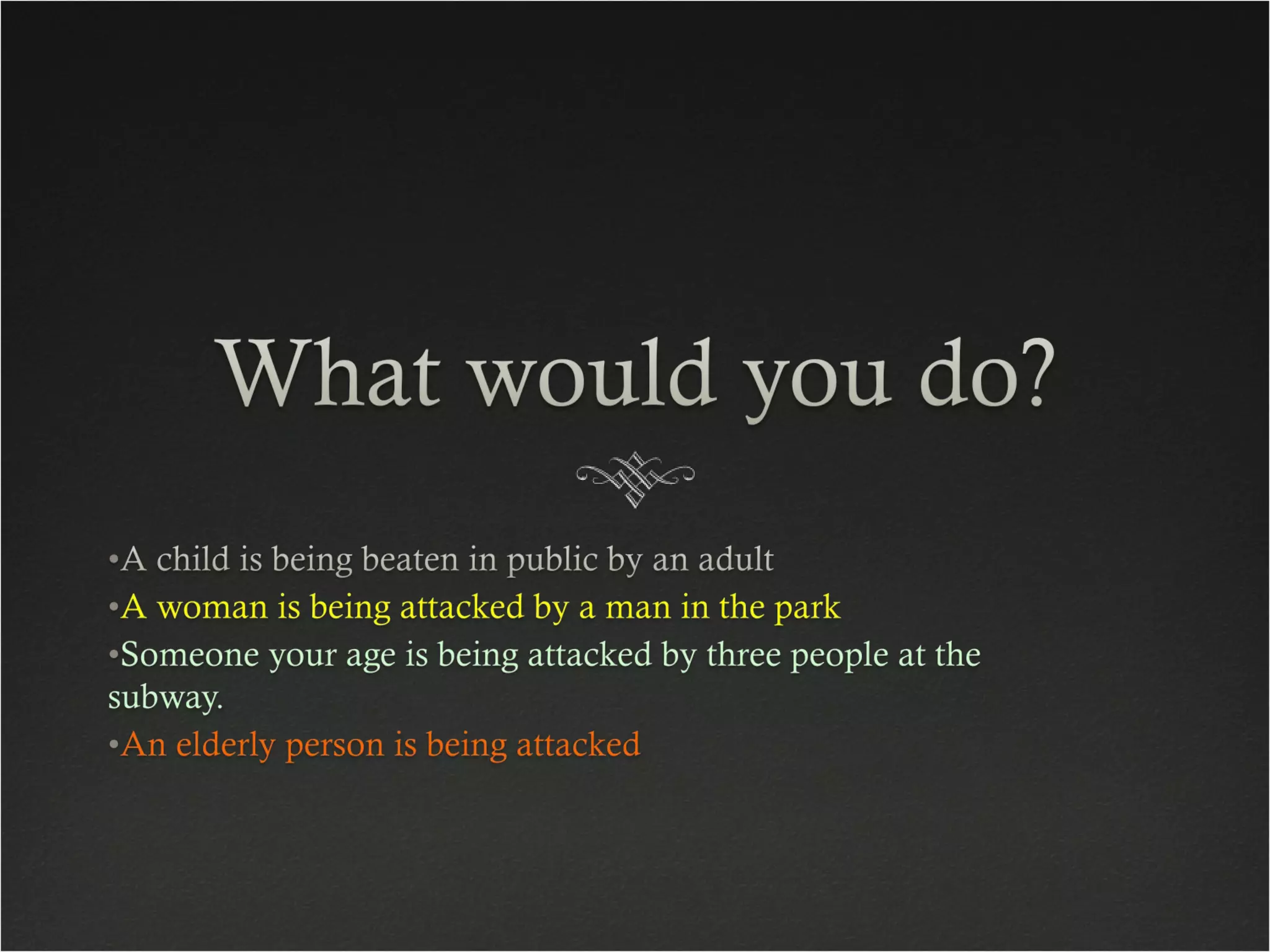 What would you do?

•A child is being beaten in public by an adult
•A woman is being attacked by a man in the park
•Someone your age is being attacked by three people at the subway.
•An elderly person is being attacked